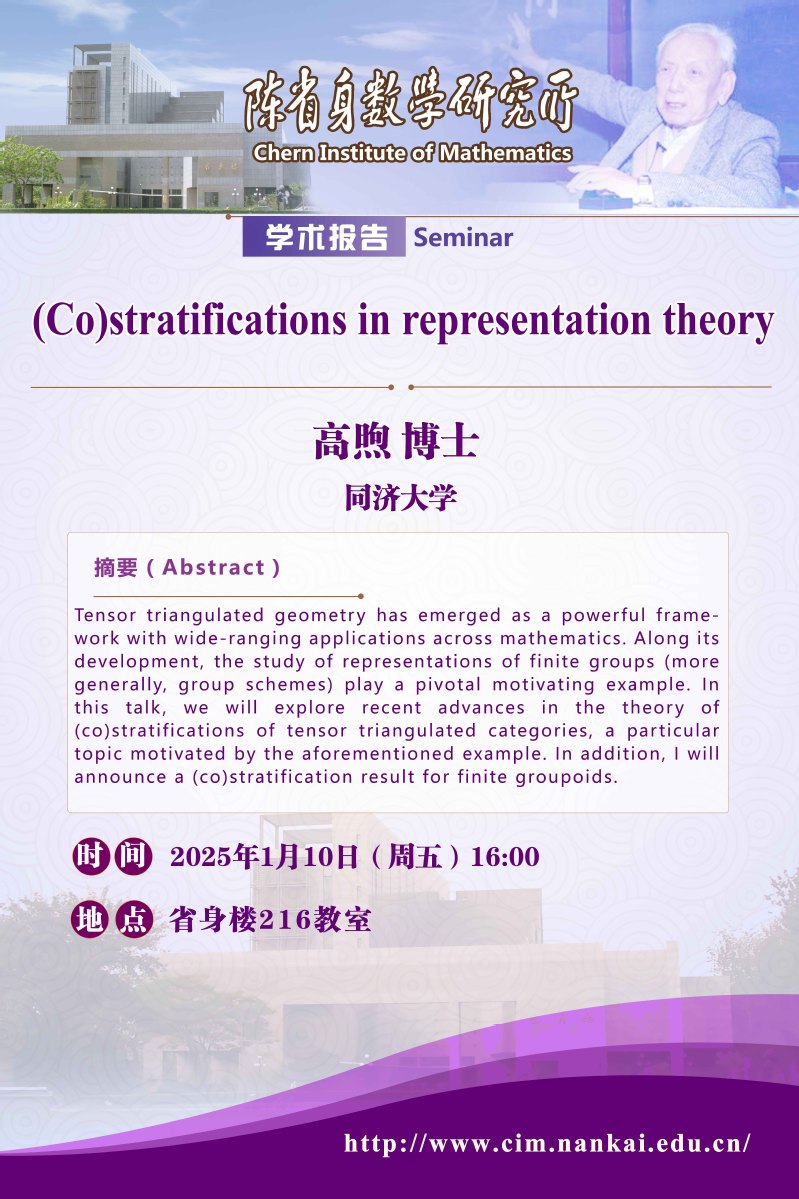 陈省身数学研究所
Chern Institute of Mathematics

学术报告 Seminar

(Co)stratifications in representation theory

高煦 博士
同济大学

摘要（Abstract）

Tensor triangulated geometry has emerged as a powerful framework with wide-ranging applications across mathematics. Along its development, the study of representations of finite groups (more generally, group schemes) play a pivotal motivating example. In this talk, we will explore recent advances in the theory of (co)stratifications of tensor triangulated categories, a particular topic motivated by the aforementioned example. In addition, I will announce a (co)stratification result for finite groupoids.

时间 2025年1月10日（周五）16:00

地点 省身楼216教室

http://www.cim.nankai.edu.cn/